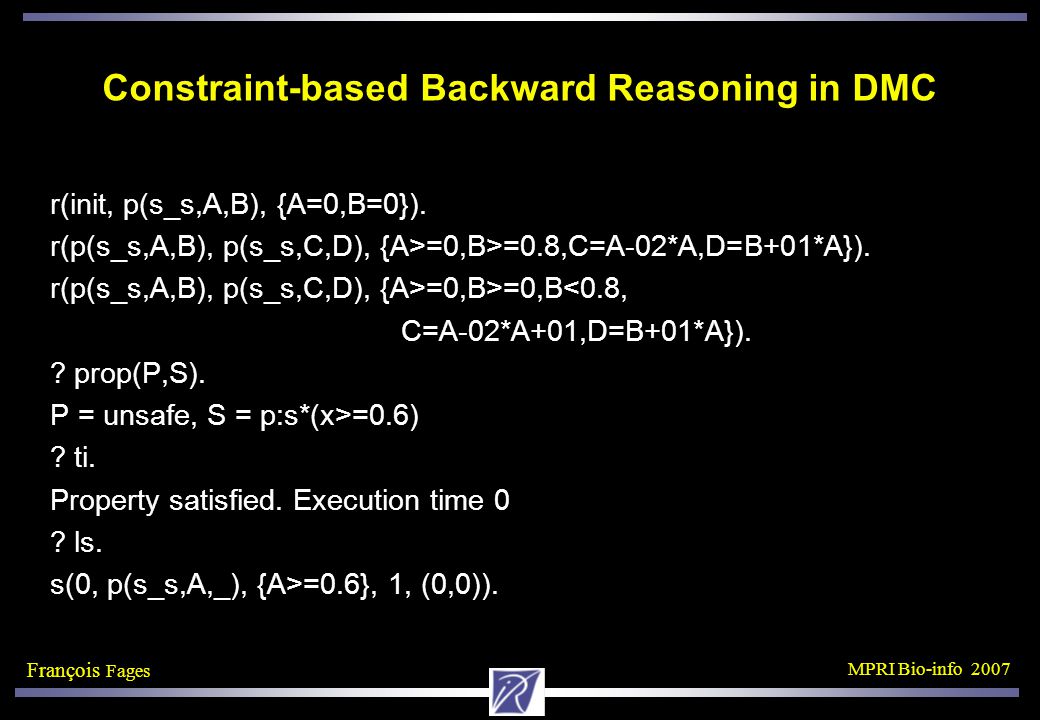 Constraint-based Backward Reasoning in DMC

r(init, p(s_s,A,B), {A=0,B=0}).
r(p(s_s,A,B), p(s_s,C,D), {A>=0,B>=0.8,C=A-02*A,D=B+01*A}).
r(p(s_s,A,B), p(s_s,C,D), {A>=0,B>=0,B<0.8,
C=A-02*A+01,D=B+01*A}).
? prop(P,S).
P = unsafe, S = p:s*(x>=0.6)
? ti.
Property satisfied. Execution time 0
? ls.
s(0, p(s_s,A,_), {A>=0.6}, 1, (0,0)).

François Fages

MPRI Bio-info 2007